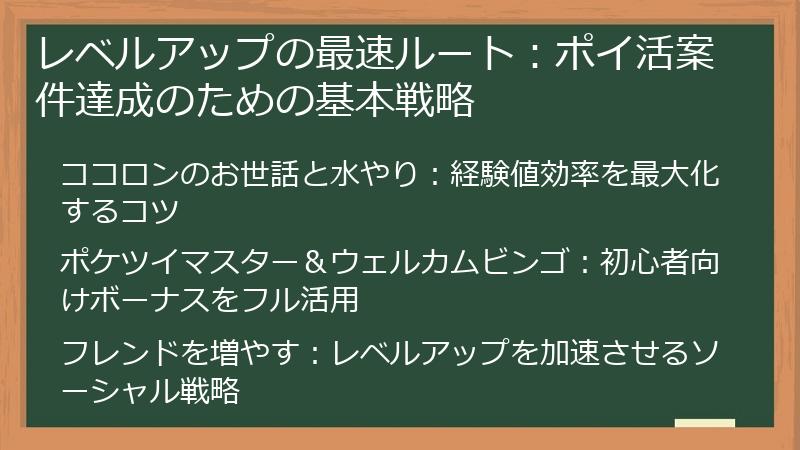 レベルアップの最速ルート：ポイ活案件達成のための基本戦略

ココロンのお世話と水やり：経験値効率を最大化するコツ

ポケツイマスター＆ウェルカムビンゴ：初心者向けボーナスをフル活用

フレンドを増やす：レベルアップを加速させるソーシャル戦略